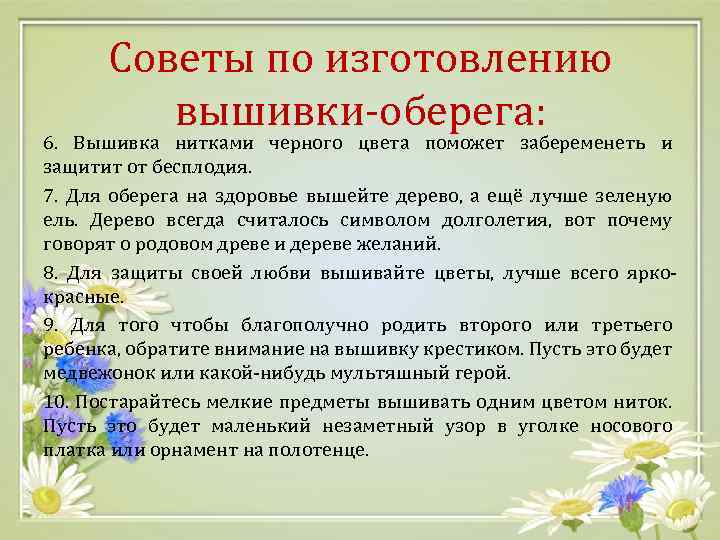 Советы по изготовлению вышивки-оберега:

6. Вышивка нитками черного цвета поможет забеременеть и защитит от бесплодия.

7. Для оберега на здоровье вышейте дерево, а ещё лучше зеленую ель. Дерево всегда считалось символом долголетия, вот почему говорят о родовом древе и дереве желаний.

8. Для защиты своей любви вышивайте цветы, лучше всего ярко-красные.

9. Для того чтобы благополучно родить второго или третьего ребенка, обратите внимание на вышивку крестиком. Пусть это будет медвежонок или какой-нибудь мультяшный герой.

10. Постарайтесь мелкие предметы вышивать одним цветом ниток. Пусть это будет маленький незаметный узор в уголке носового платка или орнамент на полотенце.